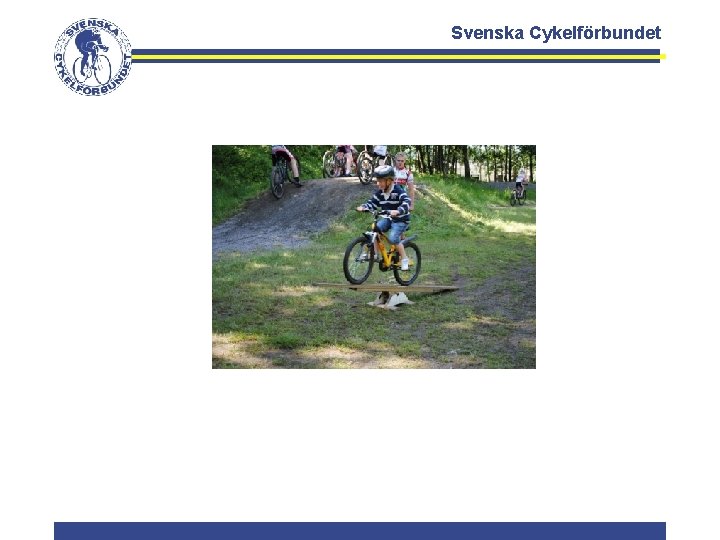 SVENSKA CYKELFÖRBUNDET

Svenska Cykelförbundet